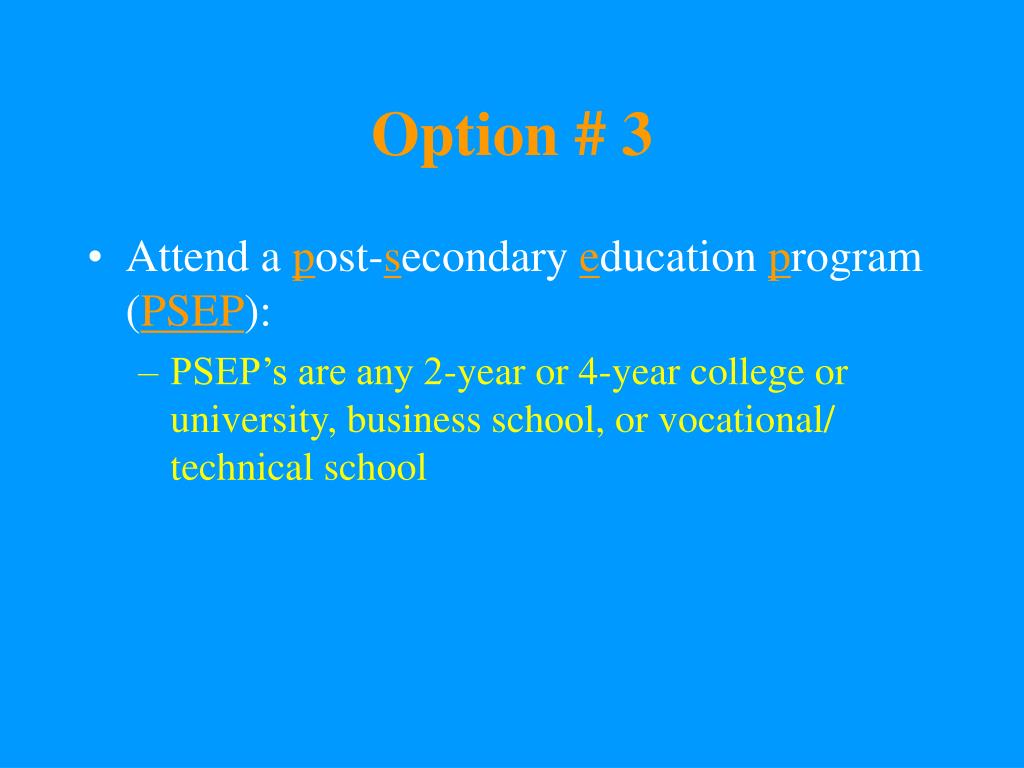 Option # 3

• Attend a post-secondary education program (PSEP):

– PSEP’s are any 2-year or 4-year college or university, business school, or vocational/ technical school